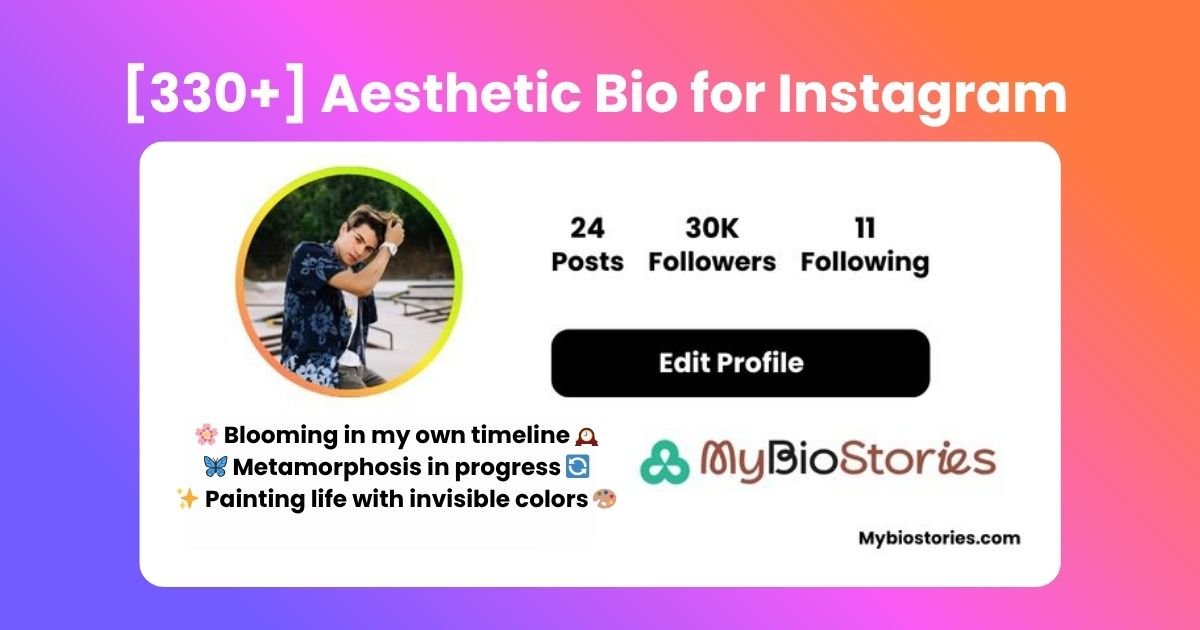 [330+] Aesthetic Bio for Instagram

24 Posts

30K Followers

11 Following

Edit Profile

🌸 Blooming in my own timeline 🕰️
🦋 Metamorphosis in progress 🔄
✨ Painting life with invisible colors 🎨

MyBioStories

Mybiostories.com